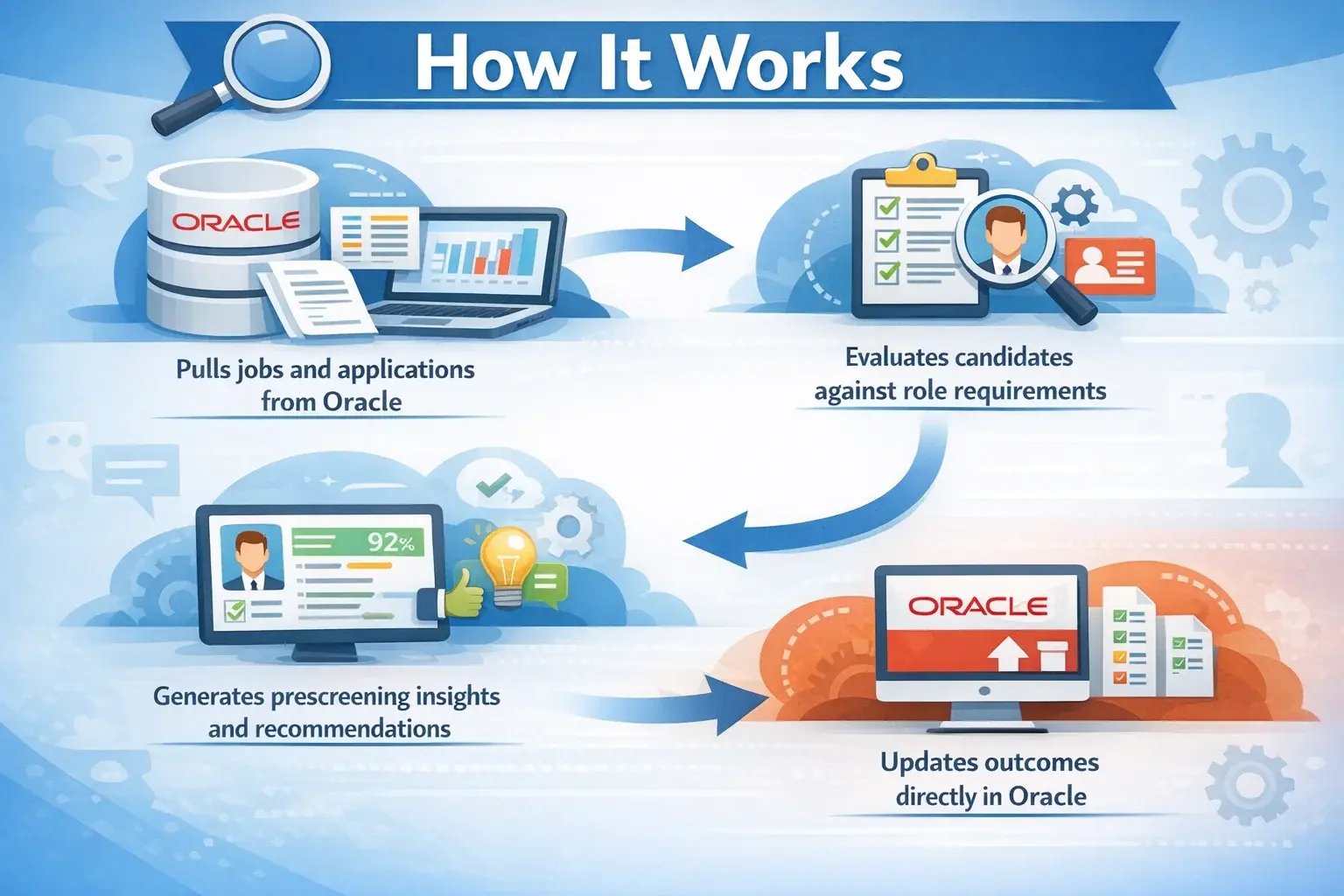 How It Works

ORACLE

Pulls jobs and applications from Oracle

Evaluates candidates against role requirements

92%

Generates prescreening insights and recommendations

ORACLE

Updates outcomes directly in Oracle